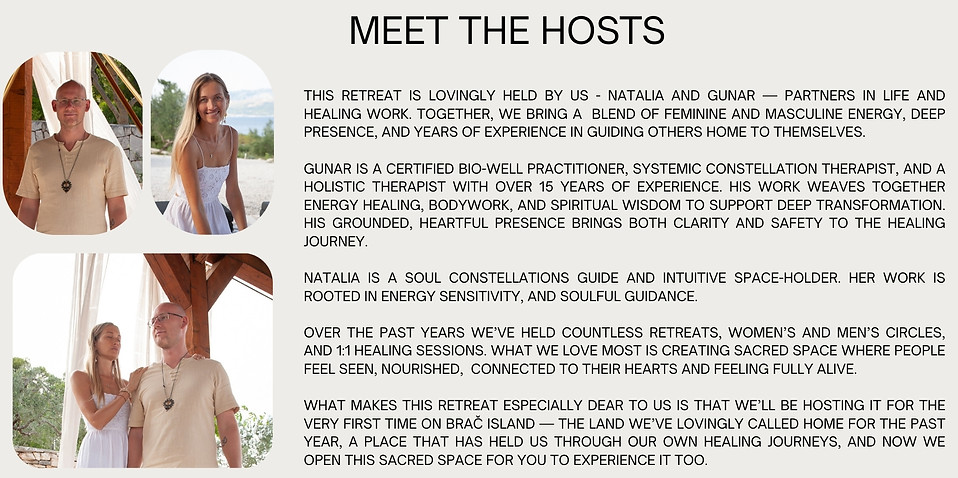 MEET THE HOSTS

THIS RETREAT IS LOVINGLY HELD BY US - NATALIA AND GUNAR — PARTNERS IN LIFE AND HEALING WORK. TOGETHER, WE BRING A BLEND OF FEMININE AND MASCULINE ENERGY, DEEP PRESENCE, AND YEARS OF EXPERIENCE IN GUIDING OTHERS HOME TO THEMSELVES.

GUNAR IS A CERTIFIED BIO-WELL PRACTITIONER, SYSTEMIC CONSTELLATION THERAPIST, AND A HOLISTIC THERAPIST WITH OVER 15 YEARS OF EXPERIENCE. HIS WORK WEAVES TOGETHER ENERGY HEALING, BODYWORK, AND SPIRITUAL WISDOM TO SUPPORT DEEP TRANSFORMATION. HIS GROUNDED, HEARTFUL PRESENCE BRINGS BOTH CLARITY AND SAFETY TO THE HEALING JOURNEY.

NATALIA IS A SOUL CONSTELLATIONS GUIDE AND INTUITIVE SPACE-HOLDER. HER WORK IS ROOTED IN ENERGY SENSITIVITY, AND SOULFUL GUIDANCE.

OVER THE PAST YEARS WE'VE HELD COUNTLESS RETREATS, WOMEN'S AND MEN'S CIRCLES, AND 1:1 HEALING SESSIONS. WHAT WE LOVE MOST IS CREATING SACRED SPACE WHERE PEOPLE FEEL SEEN, NOURISHED, CONNECTED TO THEIR HEARTS AND FEELING FULLY ALIVE.

WHAT MAKES THIS RETREAT ESPECIALLY DEAR TO US IS THAT WE'LL BE HOSTING IT FOR THE VERY FIRST TIME ON BRAČ ISLAND — THE LAND WE'VE LOVINGLY CALLED HOME FOR THE PAST YEAR, A PLACE THAT HAS HELD US THROUGH OUR OWN HEALING JOURNEYS, AND NOW WE OPEN THIS SACRED SPACE FOR YOU TO EXPERIENCE IT TOO.